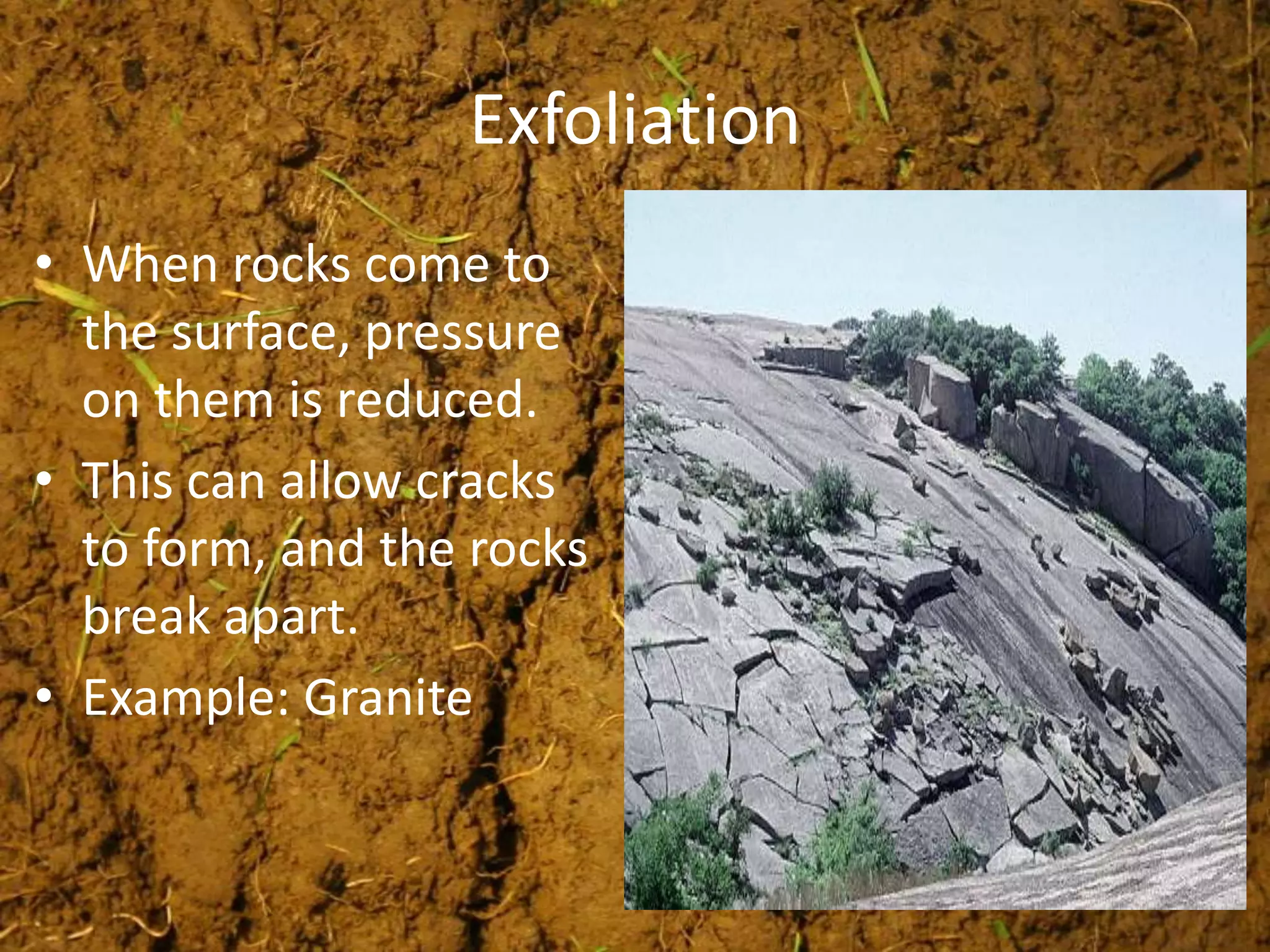 Exfoliation

• When rocks come to the surface, pressure on them is reduced.
• This can allow cracks to form, and the rocks break apart.
• Example: Granite